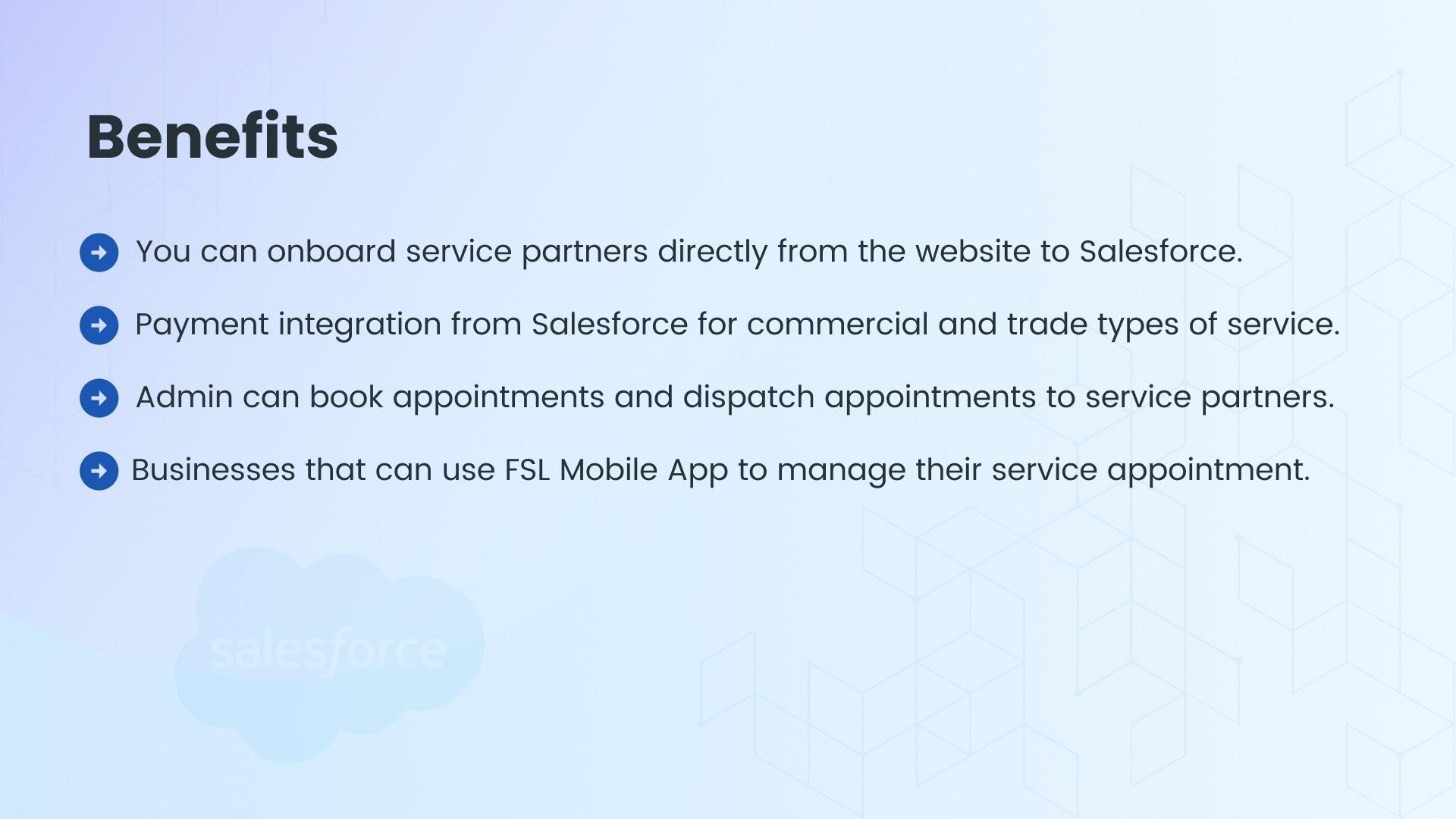 Benefits

You can onboard service partners directly from the website to Salesforce.

Payment integration from Salesforce for commercial and trade types of service.

Admin can book appointments and dispatch appointments to service partners.

Businesses that can use FSL Mobile App to manage their service appointment.

salesforce